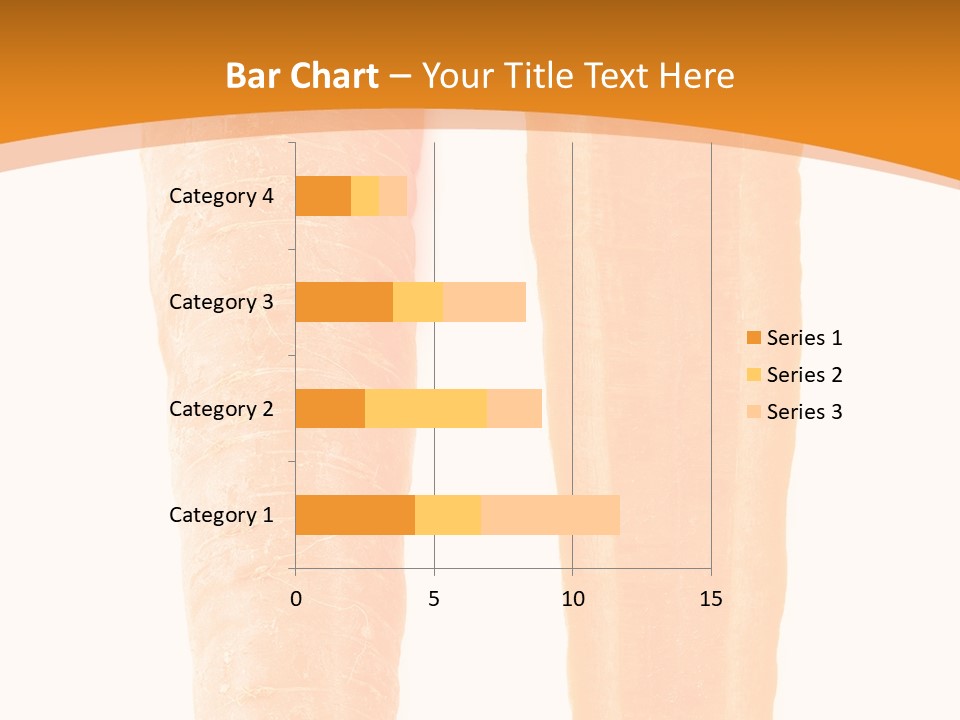 Bar Chart – Your Title Text Here

Category 4
Category 3
Category 2
Category 1

0
5
10
15

Series 1
Series 2
Series 3